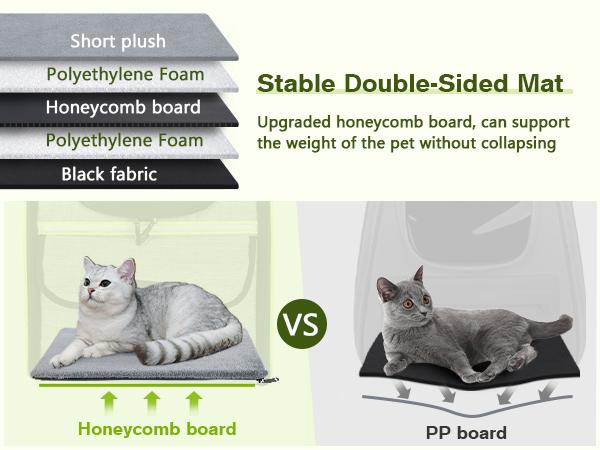 Short plush
Polyethylene Foam
Honeycomb board
Polyethylene Foam
Black fabric

Stable Double-Sided Mat

Upgraded honeycomb board, can support the weight of the pet without collapsing

VS

Honeycomb board

PP board